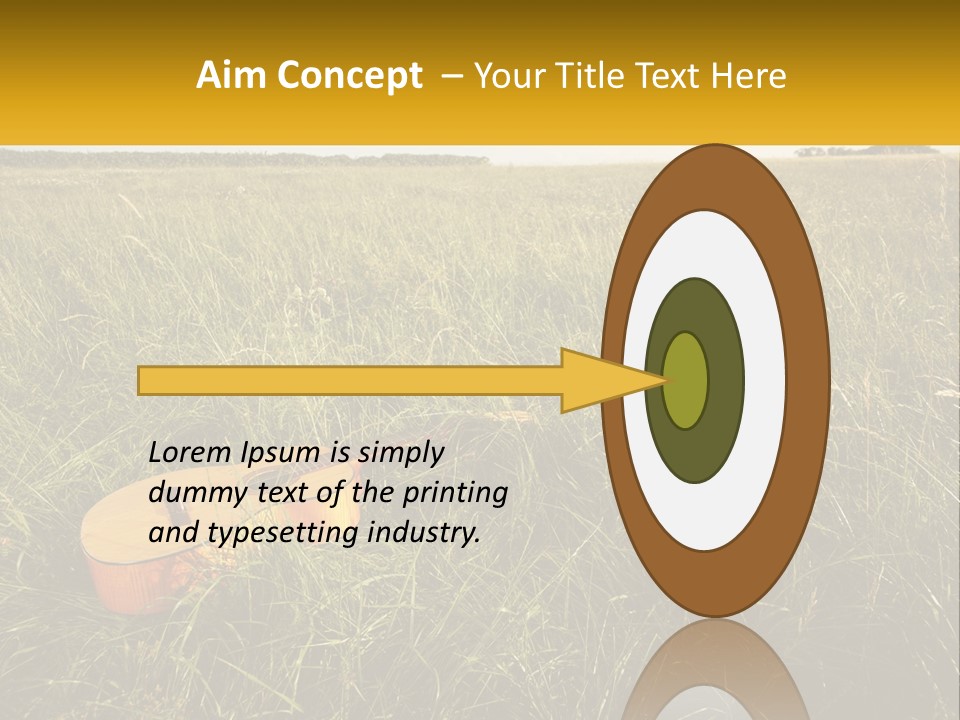 Aim Concept – Your Title Text Here

Lorem Ipsum is simply dummy text of the printing and typesetting industry.